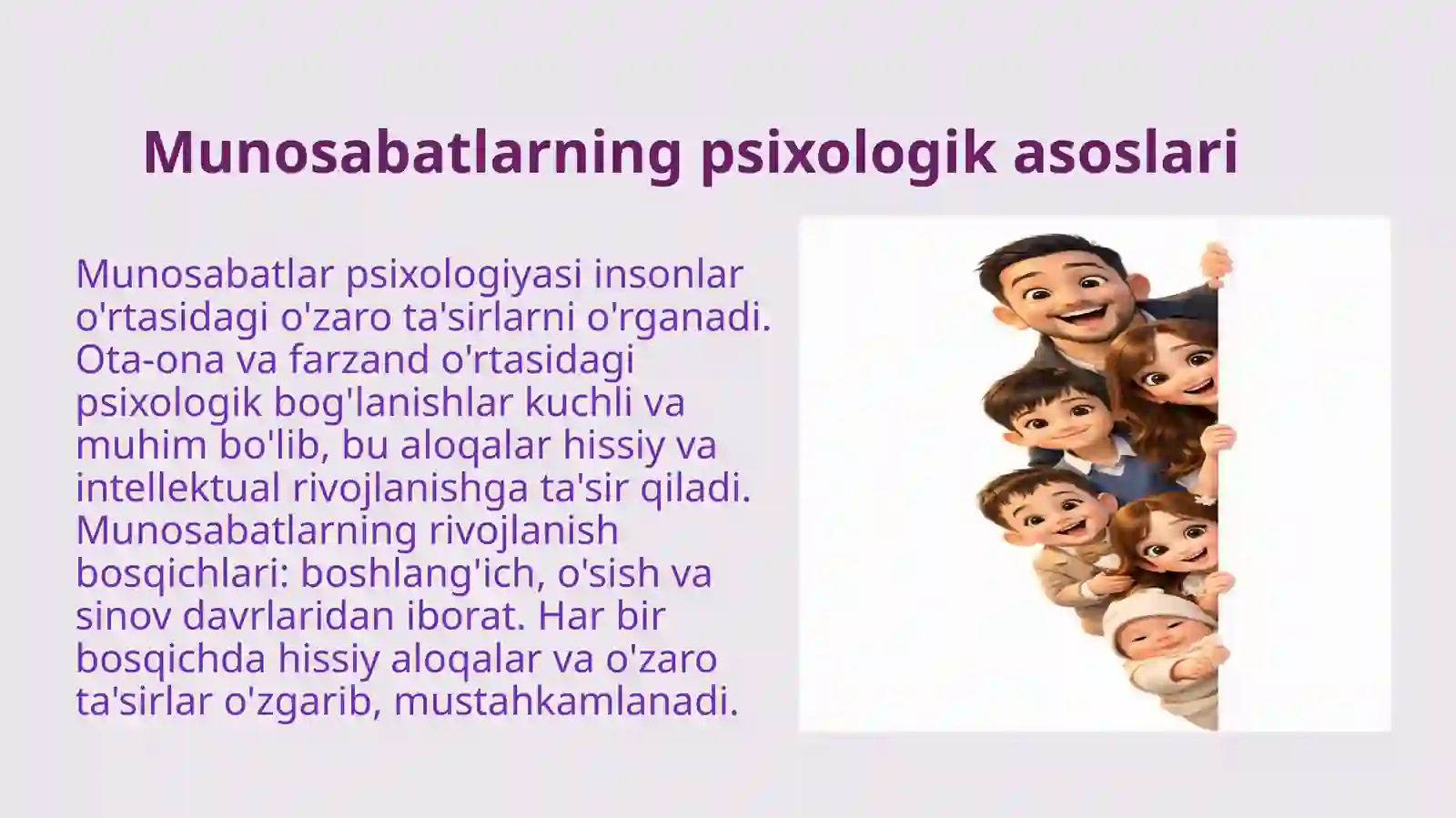 Munosabatlarning psixologik asoslari

Munosabatlar psixologiyasi insonlar o'rtasidagi o'zaro ta'sirlarni o'rganadi. Ota-ona va farzand o'rtasidagi psixologik bog'lanishlar kuchli va muhim bo'lib, bu aloqalar hissiy va intellektual rivojlanishga ta'sir qiladi. Munosabatlarning rivojlanish bosqichlari: boshlang'ich, o'sish va sinov davrlaridan iborat. Har bir bosqichda hissiy aloqalar va o'zaro ta'sirlar o'zgarib, mustahkamlanadi.